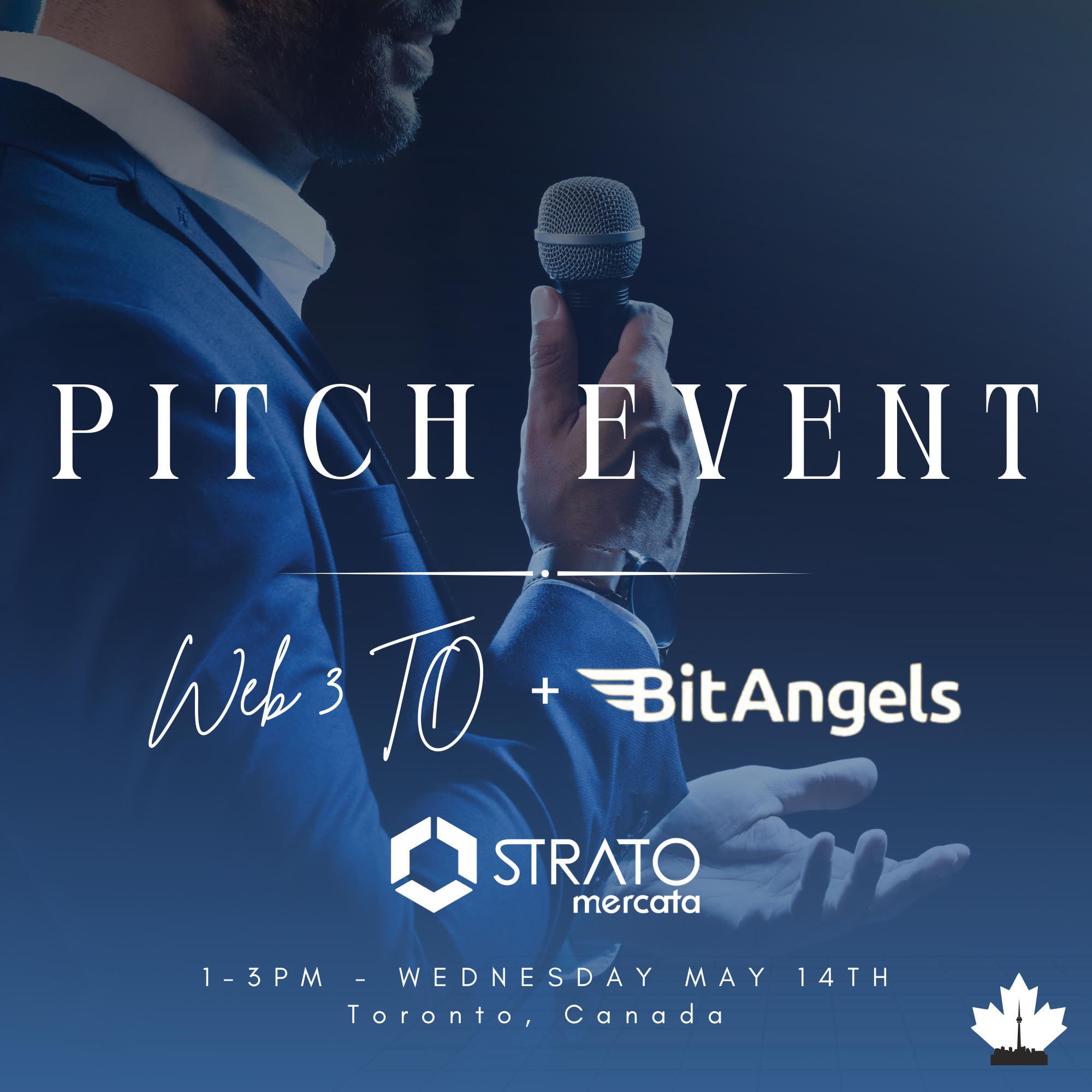 PITCH EVENT

Web 3 TO + BitAngels

STRATO mercata

1-3PM - WEDNESDAY MAY 14TH
Toronto, Canada